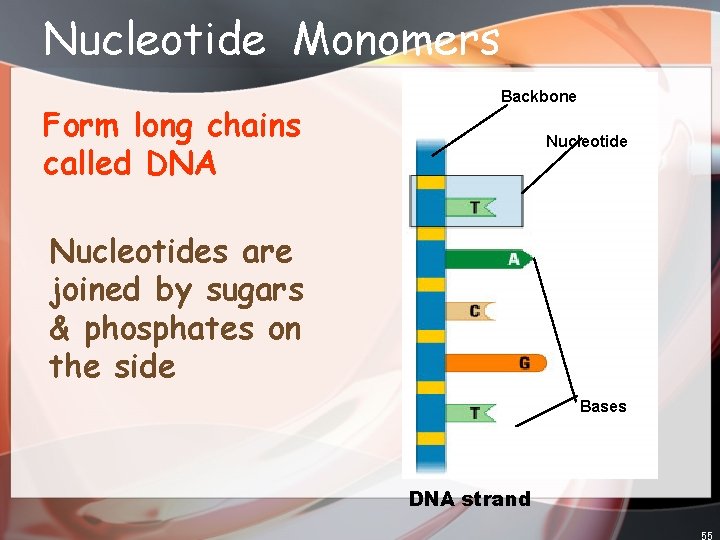 Nucleotide Monomers

Form long chains called DNA

Nucleotides are joined by sugars & phosphates on the side

Backbone

Nucleotide

T

A

C

G

T

Bases

DNA strand

55